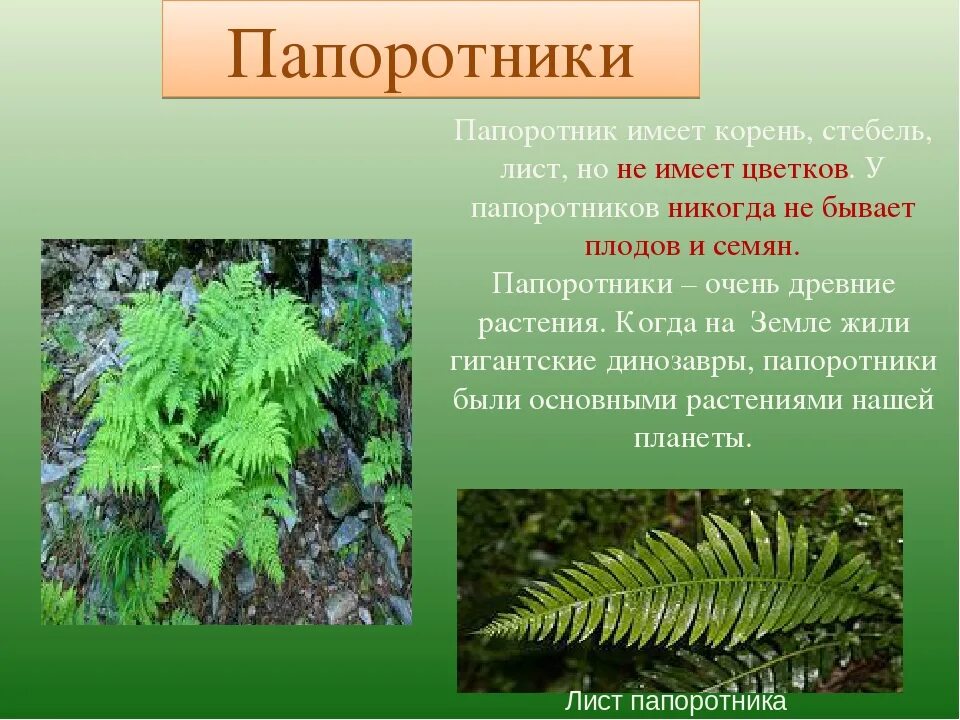 Папоротники

Папоротник имеет корень, стебель, лист, но не имеет цветков. У папоротников никогда не бывает плодов и семян.
Папоротники – очень древние растения. Когда на Земле жили гигантские динозавры, папоротники были основными растениями нашей планеты.

Лист папоротника